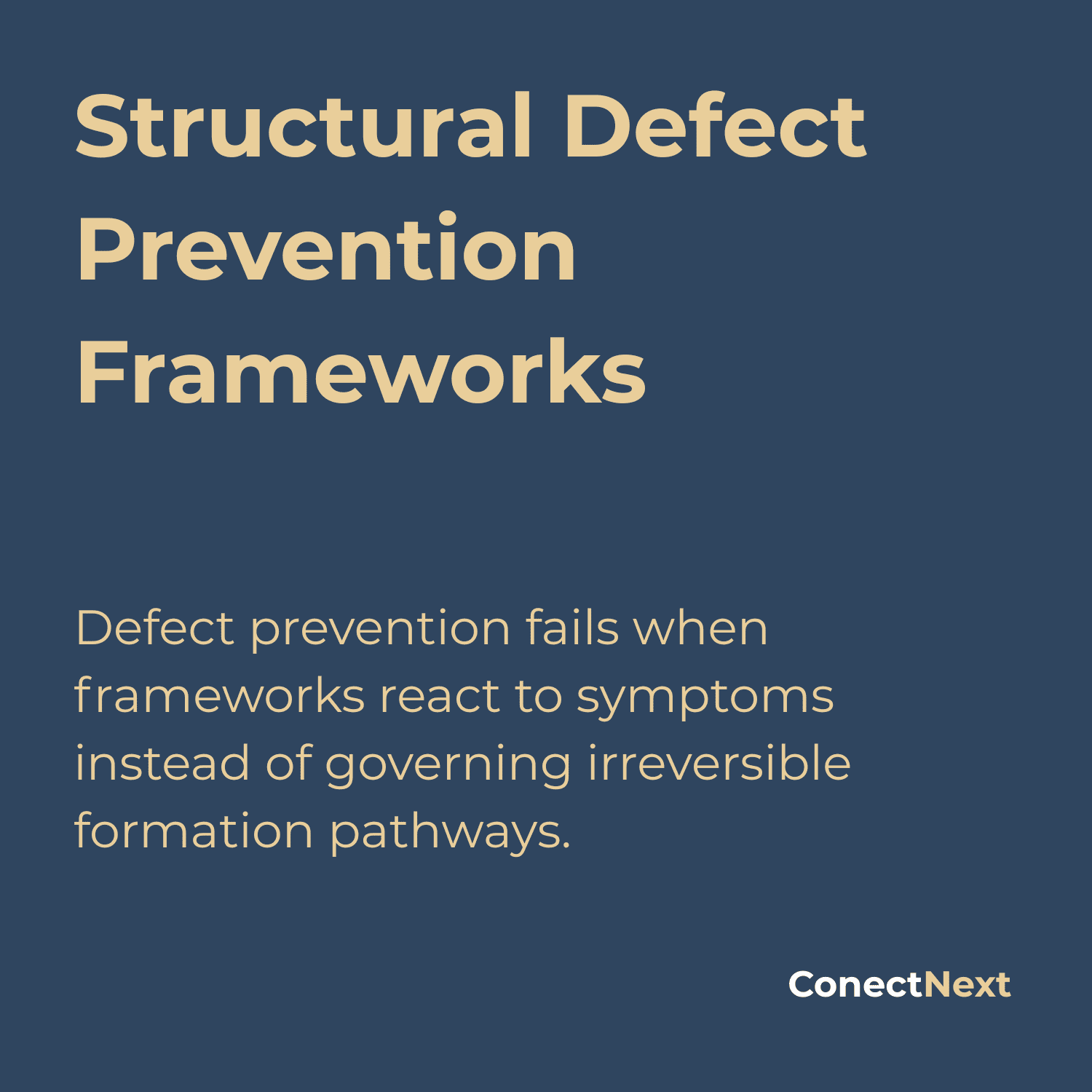 Structural Defect Prevention Frameworks

Defect prevention fails when frameworks react to symptoms instead of governing irreversible formation pathways.

ConectNext